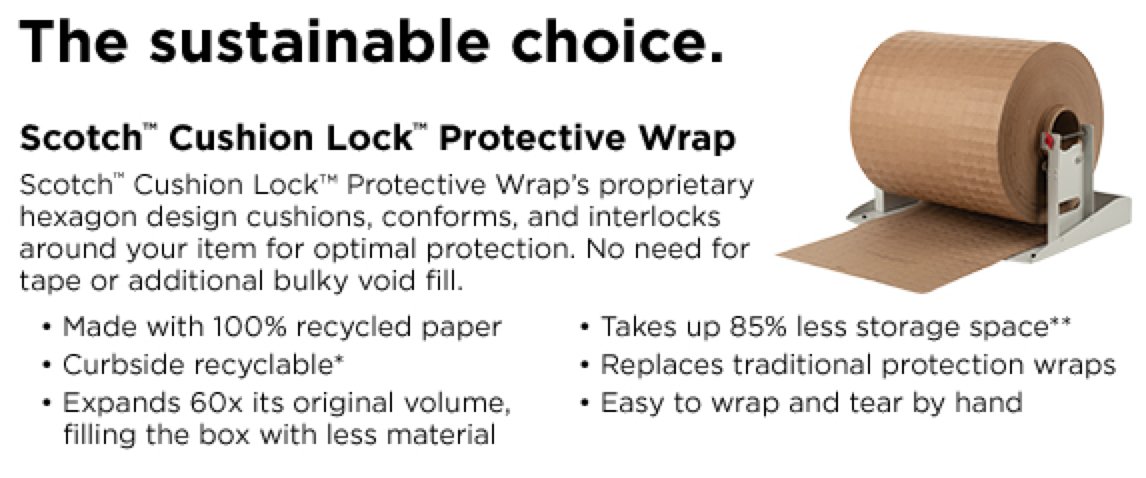 The sustainable choice.

Scotch™ Cushion Lock™ Protective Wrap

Scotch™ Cushion Lock™ Protective Wrap's proprietary hexagon design cushions, conforms, and interlocks around your item for optimal protection. No need for tape or additional bulky void fill.

• Made with 100% recycled paper
• Curbside recyclable*
• Expands 60x its original volume, filling the box with less material

• Takes up 85% less storage space**
• Replaces traditional protection wraps
• Easy to wrap and tear by hand